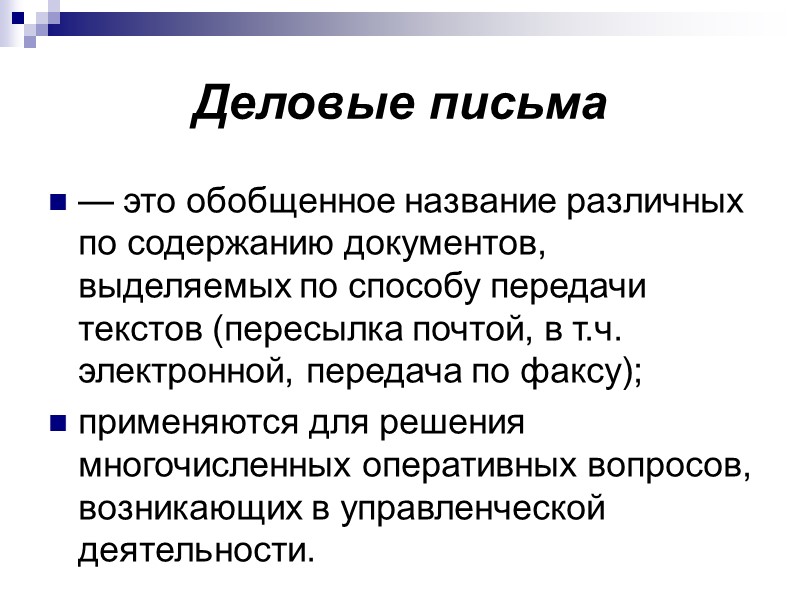 Деловые письма

— это обобщенное название различных по содержанию документов, выделяемых по способу передачи текстов (пересылка почтой, в т.ч. электронной, передача по факсу);

применяются для решения многочисленных оперативных вопросов, возникающих в управленческой деятельности.